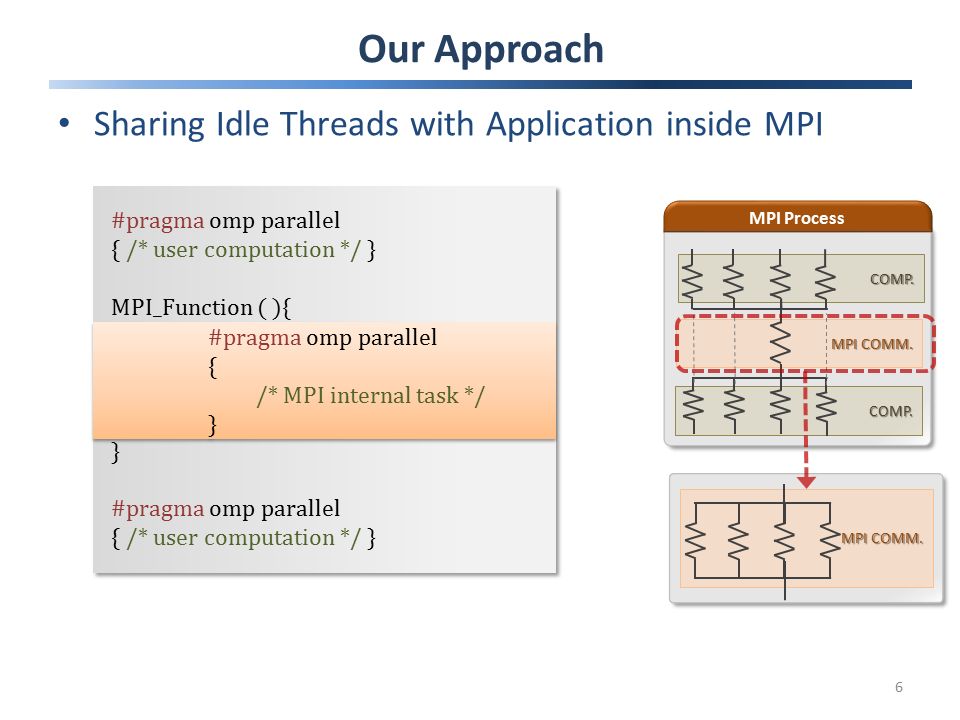 Our Approach

• Sharing Idle Threads with Application inside MPI

#pragma omp parallel
{ /* user computation */ }

MPI_Function ( ){
#pragma omp parallel
{
/* MPI internal task */
}
}

#pragma omp parallel
{ /* user computation */ }

MPI Process

COMP.

MPI COMM.

COMP.

MPI COMM.

6